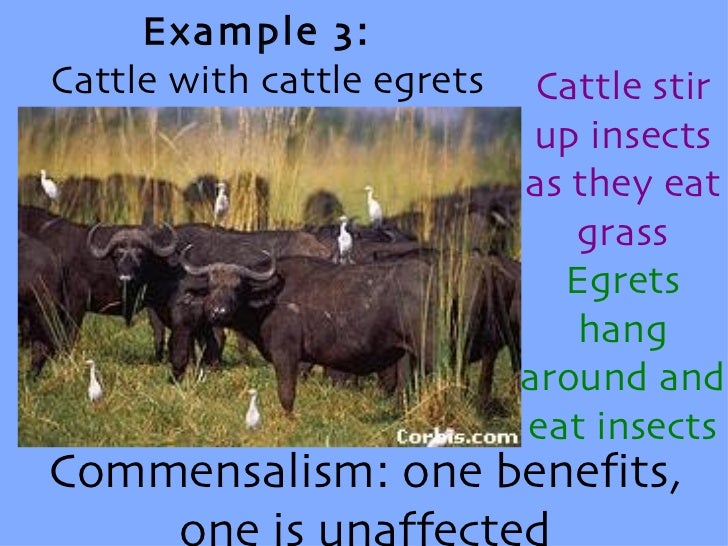 Example 3:
Cattle with cattle egrets

Cattle stir up insects as they eat grass

Egrets hang around and eat insects

Corbis.com

Commensalism: one benefits, one is unaffected